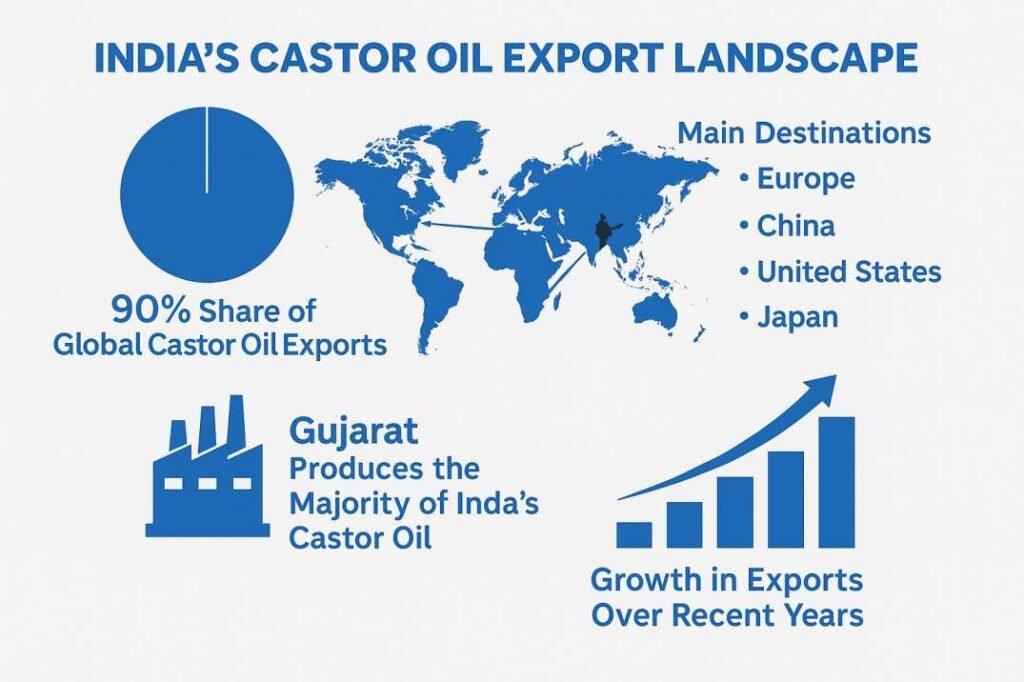 INDIA'S CASTOR OIL EXPORT LANDSCAPE

90% Share of Global Castor Oil Exports

Main Destinations
• Europe
• China
• United States
• Japan

Gujarat
Produces the Majority of Inda's Castor Oil

Growth in Exports Over Recent Years